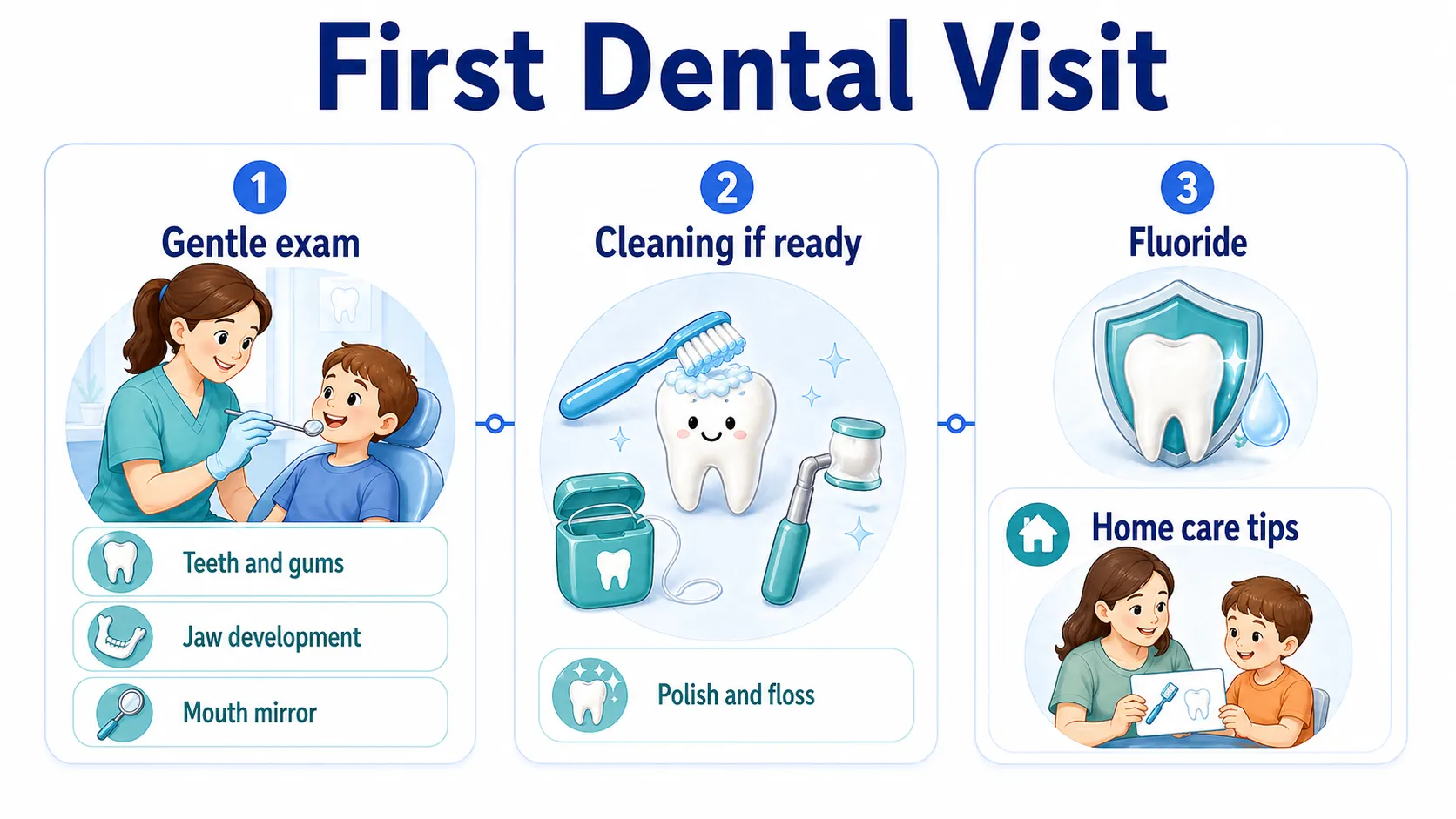 First Dental Visit

1
Gentle exam

Teeth and gums

Jaw development

Mouth mirror

2
Cleaning if ready

Polish and floss

3
Fluoride

Home care tips